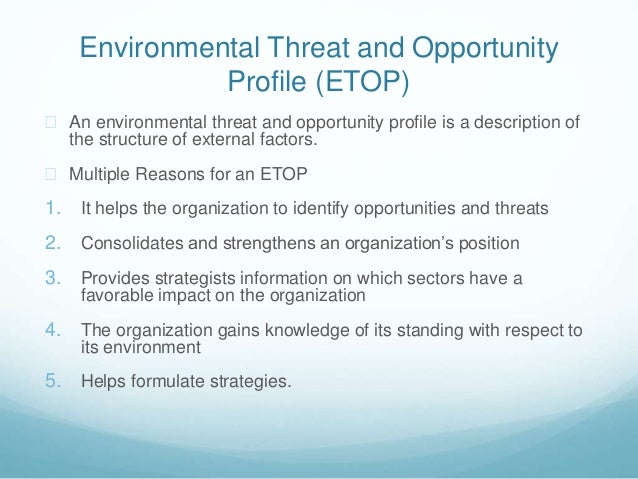 Environmental Threat and Opportunity Profile (ETOP)

An environmental threat and opportunity profile is a description of the structure of external factors.

Multiple Reasons for an ETOP

1. It helps the organization to identify opportunities and threats

2. Consolidates and strengthens an organization's position

3. Provides strategists information on which sectors have a favorable impact on the organization

4. The organization gains knowledge of its standing with respect to its environment

5. Helps formulate strategies.